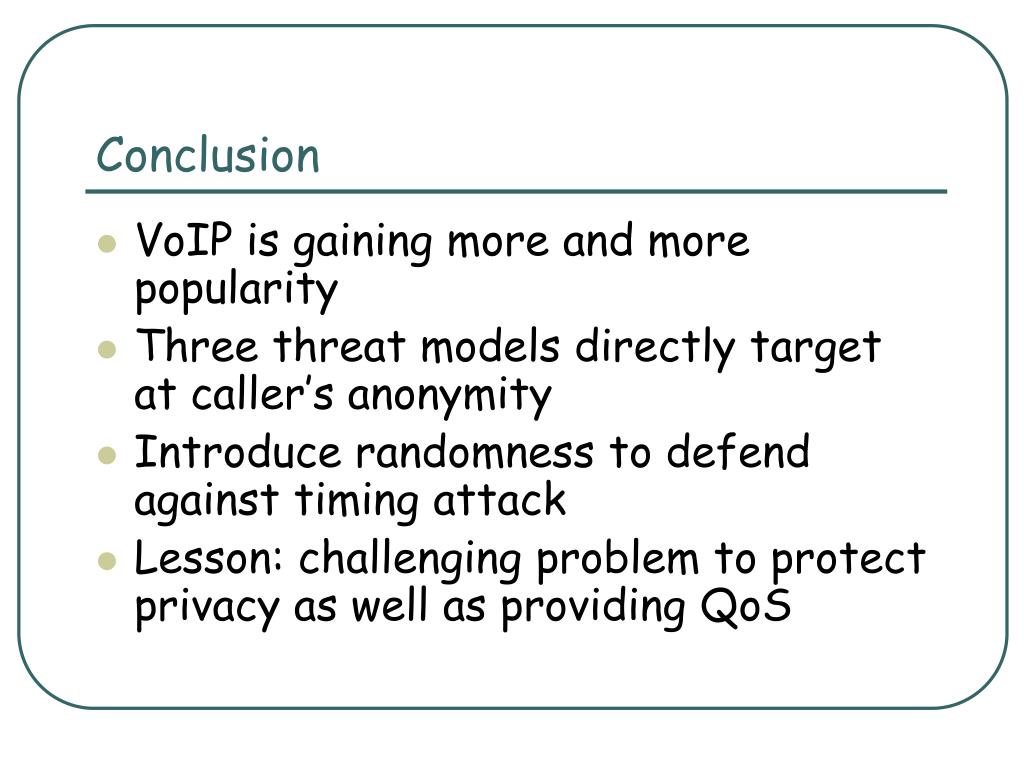 Conclusion

- VoIP is gaining more and more popularity
- Three threat models directly target at caller’s anonymity
- Introduce randomness to defend against timing attack
- Lesson: challenging problem to protect privacy as well as providing QoS